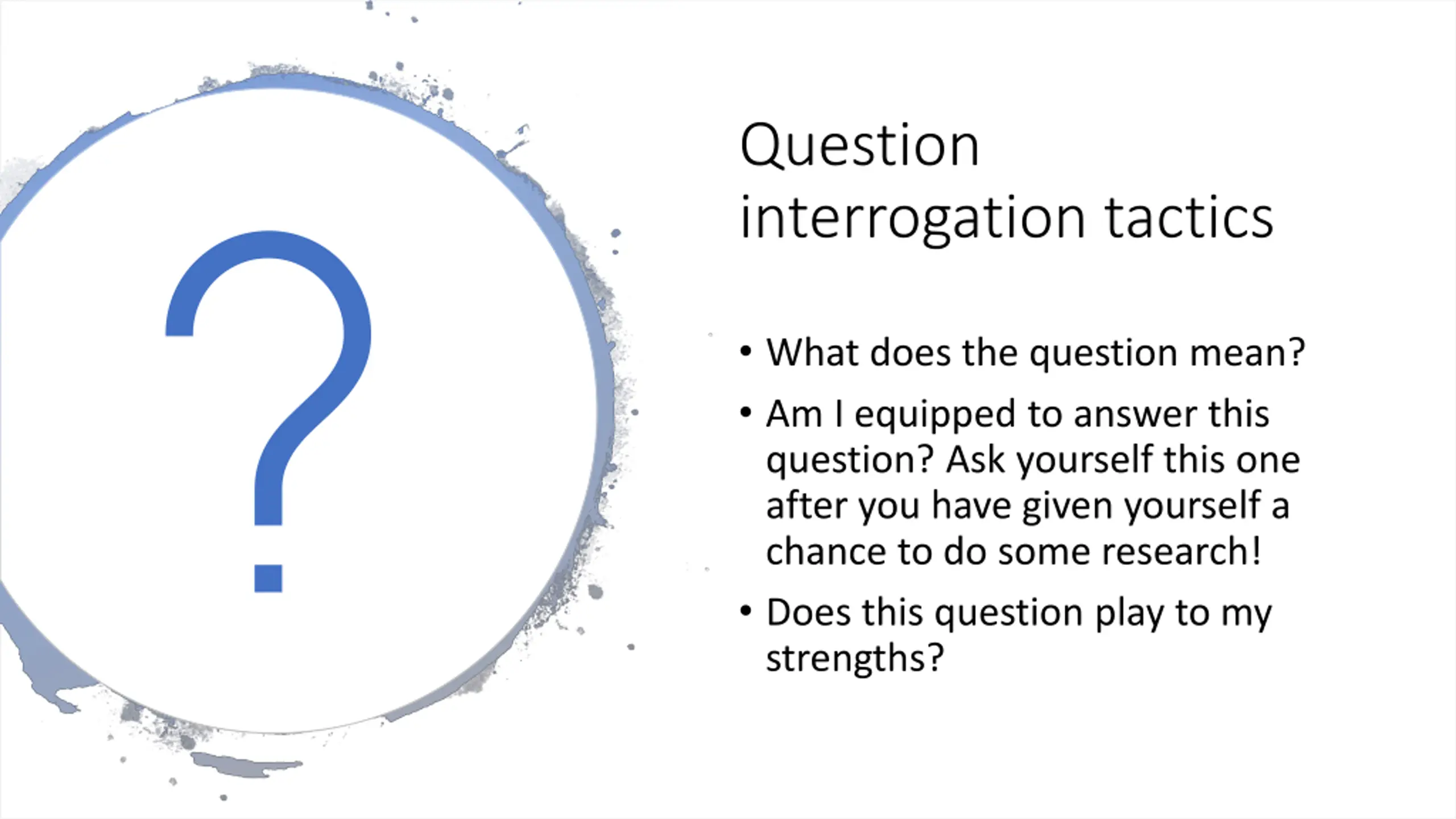 ?

Question interrogation tactics

• What does the question mean?
• Am I equipped to answer this question? Ask yourself this one after you have given yourself a chance to do some research!
• Does this question play to my strengths?